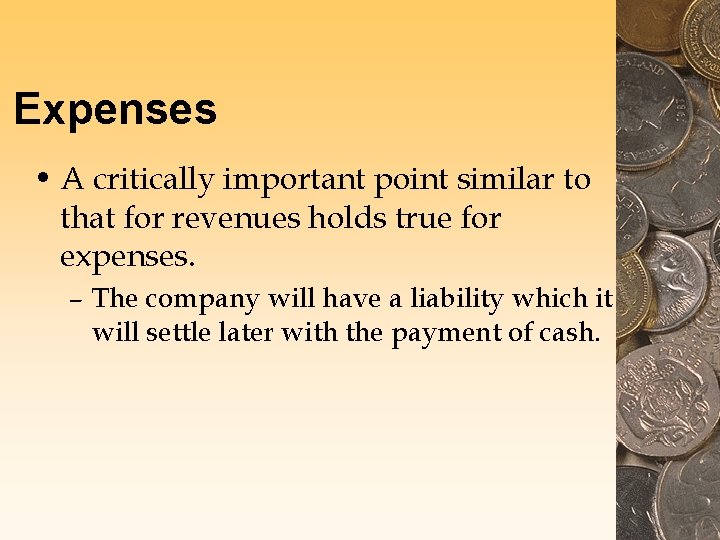 Expenses

• A critically important point similar to that for revenues holds true for expenses.

– The company will have a liability which it will settle later with the payment of cash.